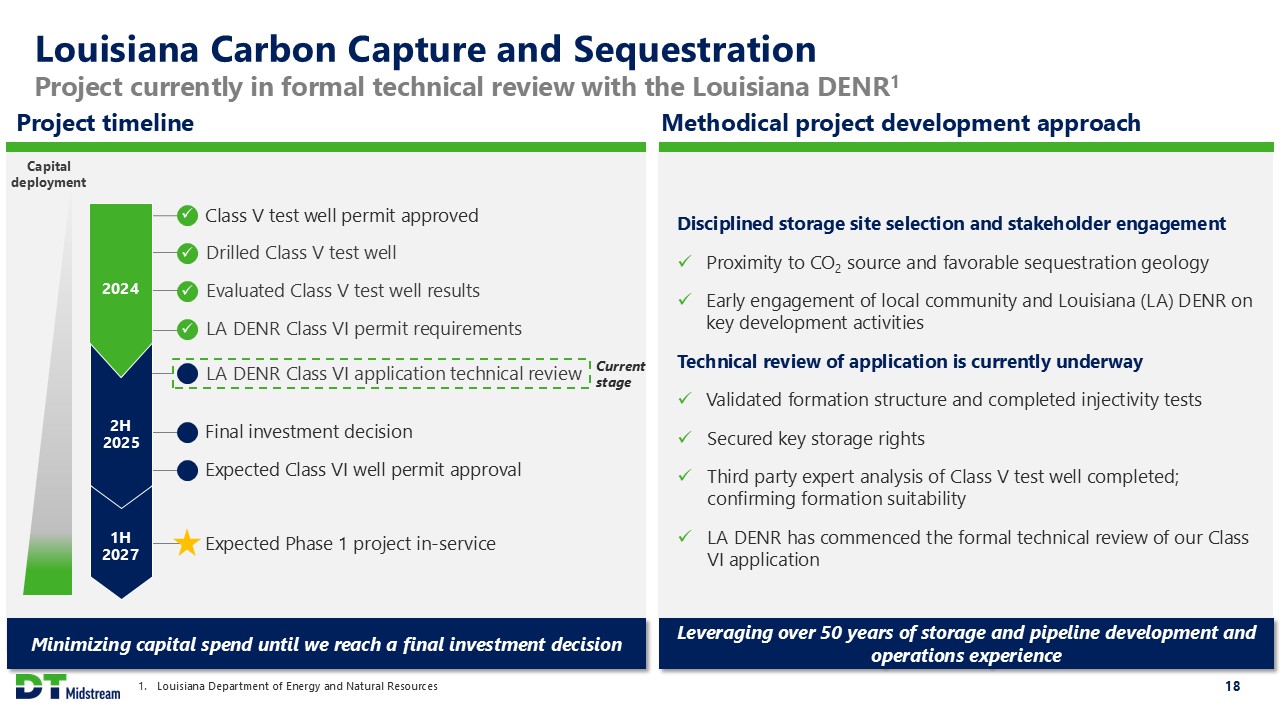 Louisiana Carbon Capture and Sequestration
Project currently in formal technical review with the Louisiana DENR$^1$

Project timeline

Capital deployment

2024

✓ Class V test well permit approved
✓ Drilled Class V test well
✓ Evaluated Class V test well results
✓ LA DENR Class VI permit requirements
LA DENR Class VI application technical review

Current stage

2H 2025

Final investment decision
Expected Class VI well permit approval

1H 2027

Expected Phase 1 project in-service

Minimizing capital spend until we reach a final investment decision

Methodical project development approach

Disciplined storage site selection and stakeholder engagement

✓ Proximity to $CO_2$ source and favorable sequestration geology
✓ Early engagement of local community and Louisiana (LA) DENR on key development activities

Technical review of application is currently underway

✓ Validated formation structure and completed injectivity tests
✓ Secured key storage rights
✓ Third party expert analysis of Class V test well completed; confirming formation suitability
✓ LA DENR has commenced the formal technical review of our Class VI application

Leveraging over 50 years of storage and pipeline development and operations experience

DT Midstream

1. Louisiana Department of Energy and Natural Resources

18